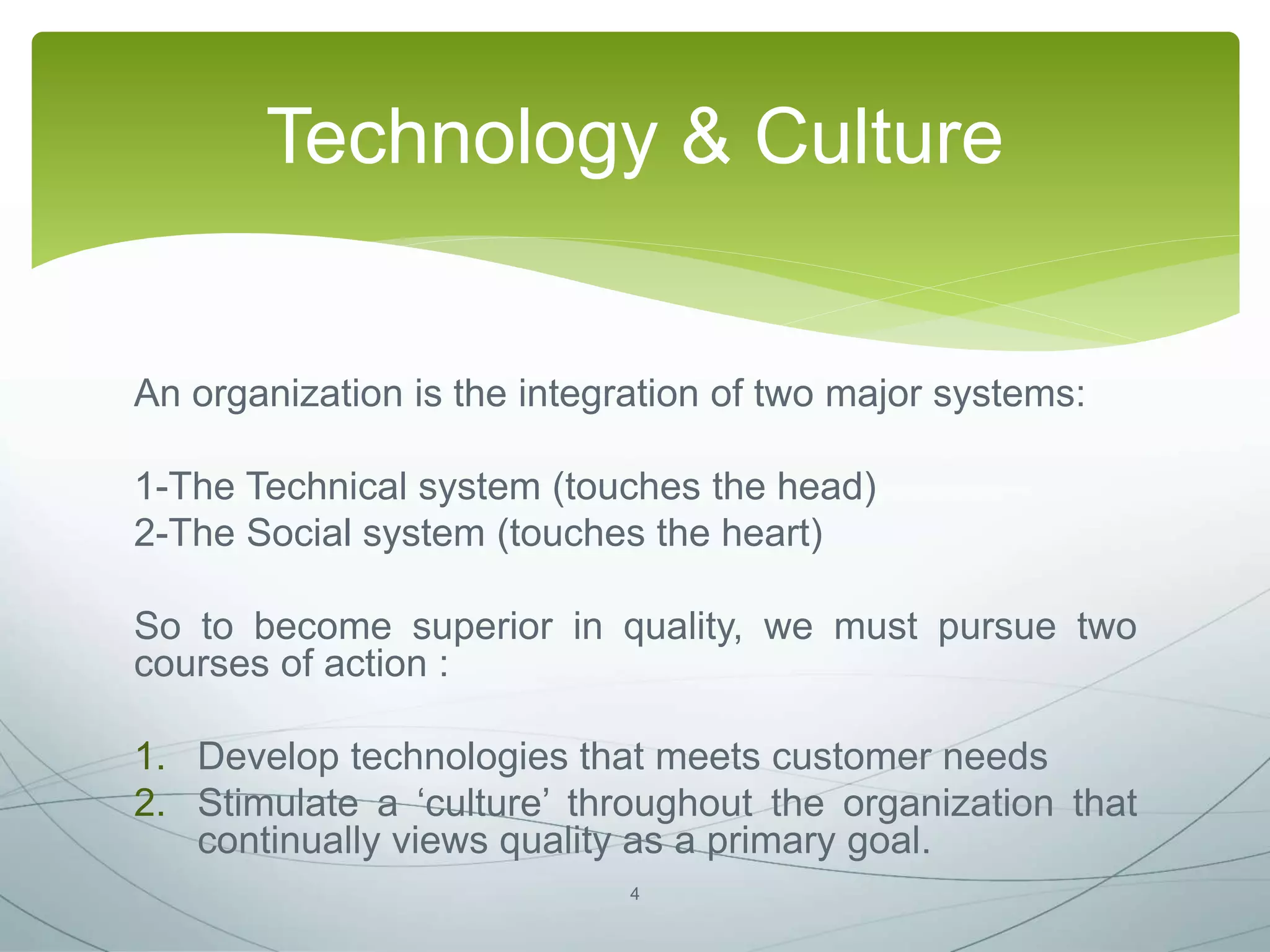 Technology & Culture

An organization is the integration of two major systems:

1-The Technical system (touches the head)
2-The Social system (touches the heart)

So to become superior in quality, we must pursue two courses of action :

1. Develop technologies that meets customer needs
2. Stimulate a ‘culture’ throughout the organization that continually views quality as a primary goal.

4